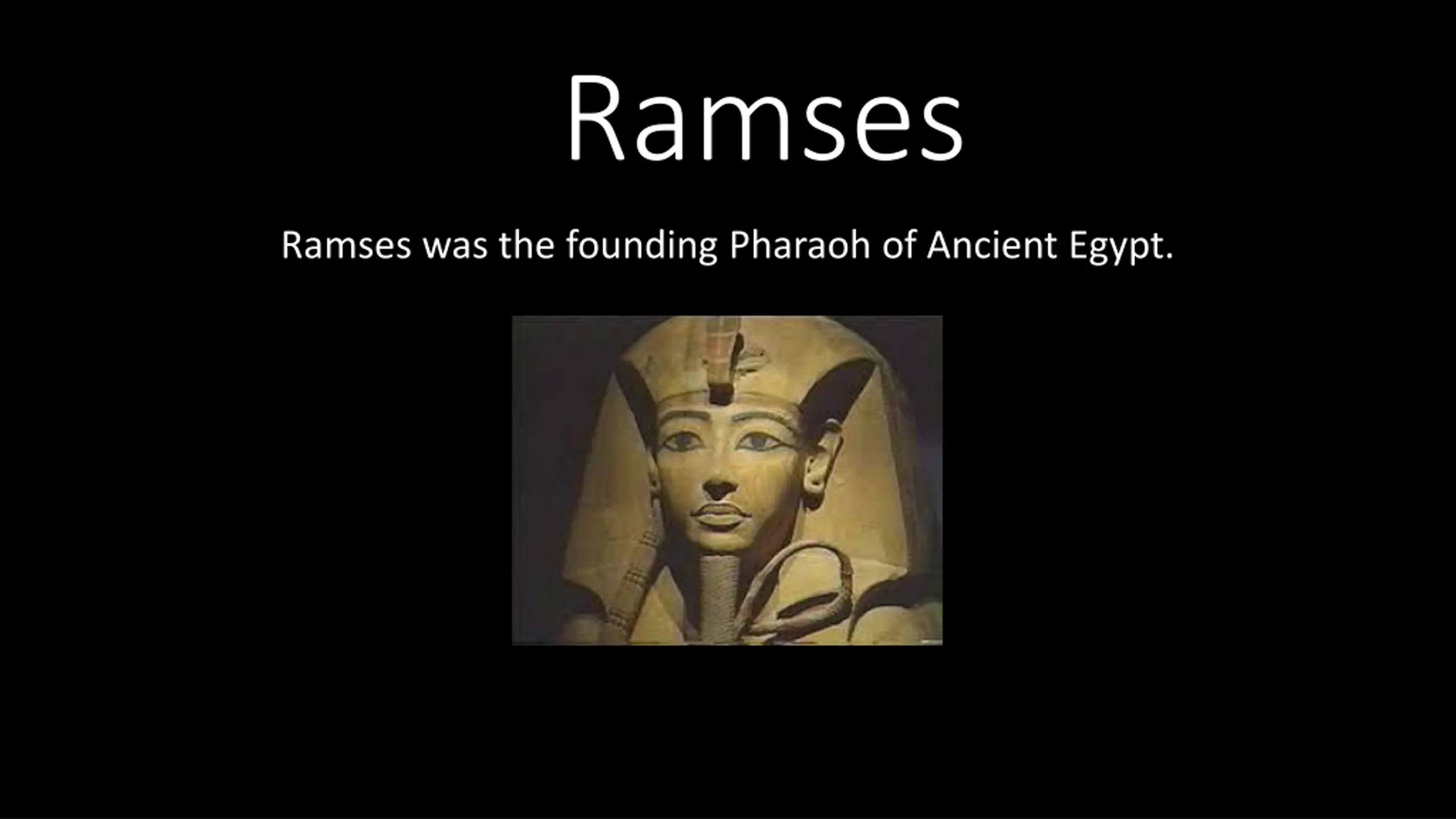 Ramses

Ramses was the founding Pharaoh of Ancient Egypt.